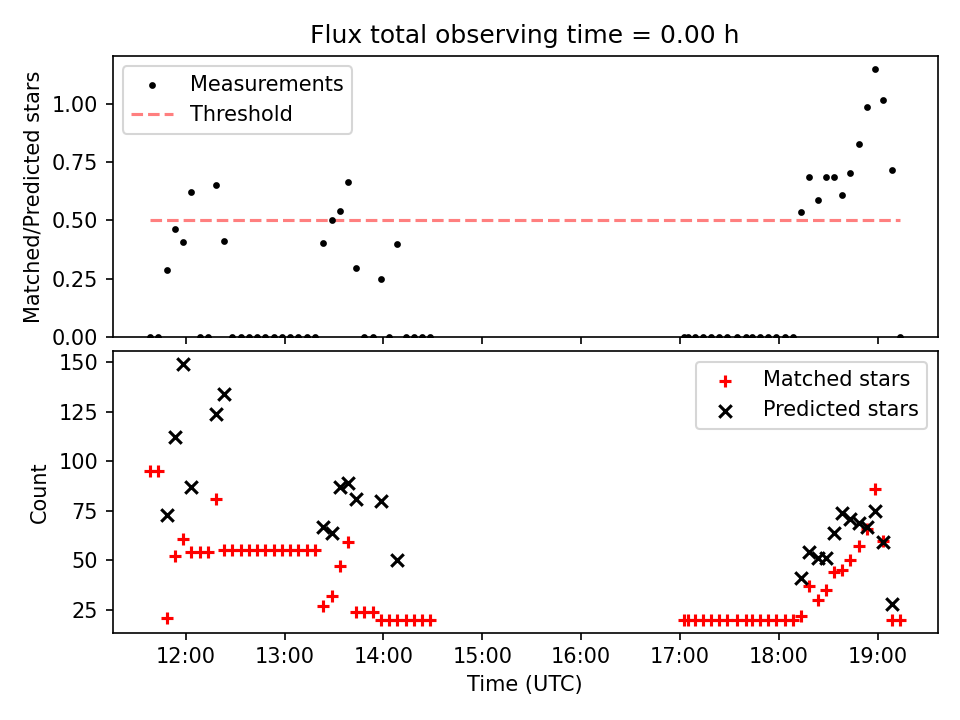 Flux total observing time = 0.00 h

Measurements
Threshold

Matched/Predicted stars

1.00
0.75
0.50
0.25
0.00

Matched stars
Predicted stars

Count

150
125
100
75
50
25

12:00
13:00
14:00
15:00
16:00
17:00
18:00
19:00

Time (UTC)